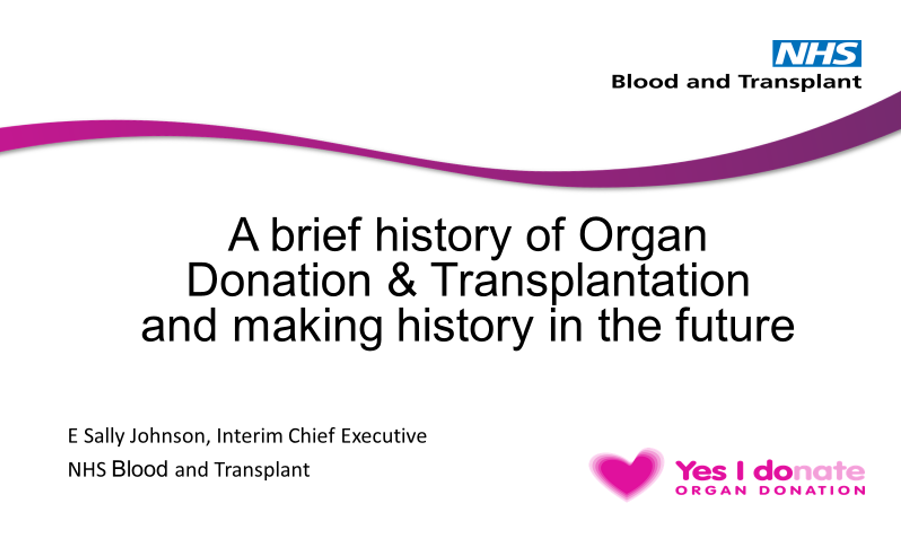 NHS
Blood and Transplant

A brief history of Organ Donation & Transplantation and making history in the future

E Sally Johnson, Interim Chief Executive
NHS Blood and Transplant

Yes I donate
ORGAN DONATION